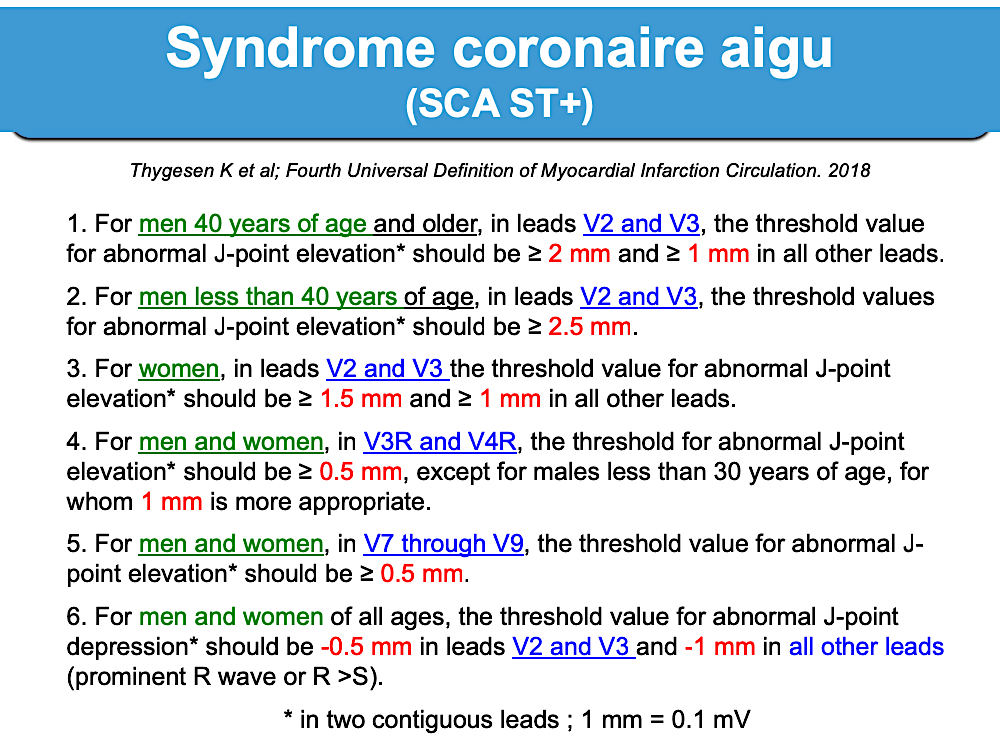 Syndrome coronaire aigu
(SCA ST+)

Thygesen K et al; Fourth Universal Definition of Myocardial Infarction Circulation. 2018

1. For men 40 years of age and older, in leads V2 and V3, the threshold value for abnormal J-point elevation* should be ≥ 2 mm and ≥ 1 mm in all other leads.

2. For men less than 40 years of age, in leads V2 and V3, the threshold values for abnormal J-point elevation* should be ≥ 2.5 mm.

3. For women, in leads V2 and V3 the threshold value for abnormal J-point elevation* should be ≥ 1.5 mm and ≥ 1 mm in all other leads.

4. For men and women, in V3R and V4R, the threshold for abnormal J-point elevation* should be ≥ 0.5 mm, except for males less than 30 years of age, for whom 1 mm is more appropriate.

5. For men and women, in V7 through V9, the threshold value for abnormal J-point elevation* should be ≥ 0.5 mm.

6. For men and women of all ages, the threshold value for abnormal J-point depression* should be -0.5 mm in leads V2 and V3 and -1 mm in all other leads (prominent R wave or R >S).

* in two contiguous leads ; 1 mm = 0.1 mV